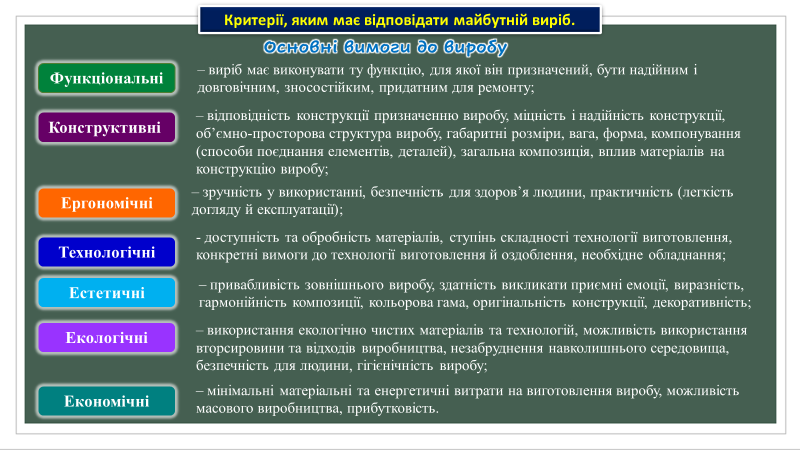 Критерії, яким має відповідати майбутній виріб.

Основні вимоги до виробу

Функціональні

– виріб має виконувати ту функцію, для якої він призначений, бути надійним і довговічним, зносостійким, придатним для ремонту;

Конструктивні

– відповідність конструкції призначенню виробу, міцність і надійність конструкції, об'ємно-просторова структура виробу, габаритні розміри, вага, форма, компонування (способи поєднання елементів, деталей), загальна композиція, вплив матеріалів на конструкцію виробу;

Ергономічні

– зручність у використанні, безпечність для здоров'я людини, практичність (легкість догляду й експлуатації);

Технологічні

- доступність та обробність матеріалів, ступінь складності технології виготовлення, конкретні вимоги до технології виготовлення й оздоблення, необхідне обладнання;

Естетичні

– привабливість зовнішнього виробу, здатність викликати приємні емоції, виразність, гармонійність композиції, кольорова гама, оригінальність конструкції, декоративність;

Екологічні

– використання екологічно чистих матеріалів та технологій, можливість використання вторсировини та відходів виробництва, незабруднення навколишнього середовища, безпечність для людини, гігієнічність виробу;

Економічні

– мінімальні матеріальні та енергетичні витрати на виготовлення виробу, можливість масового виробництва, прибутковість.